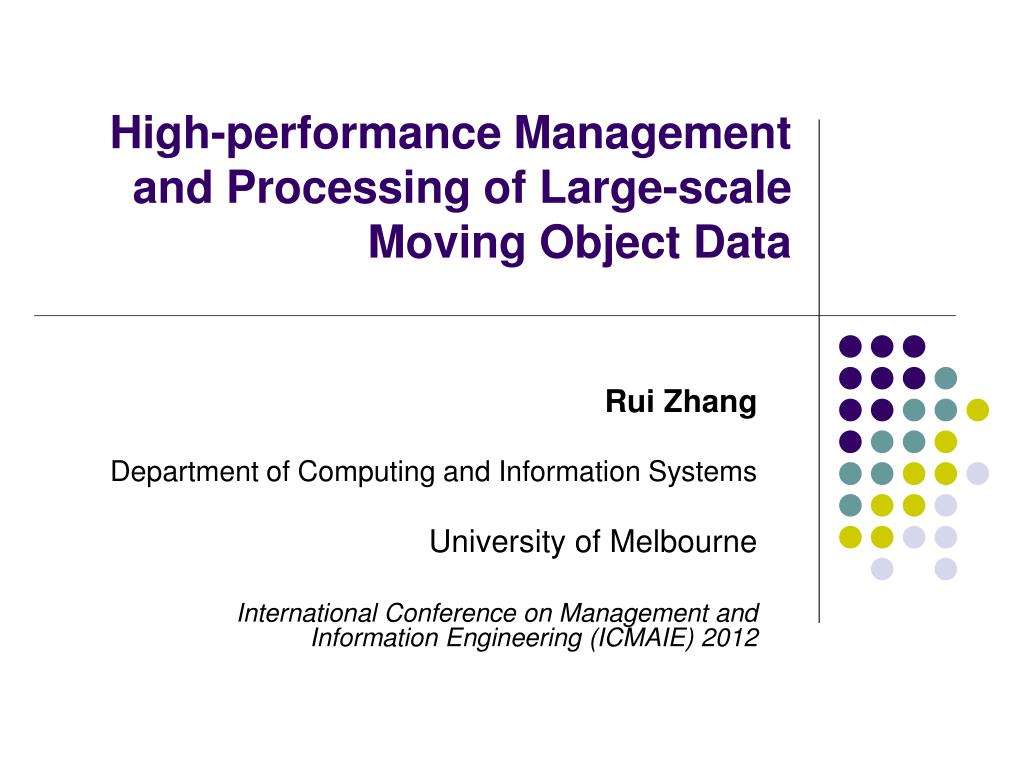 High-performance Management and Processing of Large-scale Moving Object Data

Rui Zhang

Department of Computing and Information Systems

University of Melbourne

International Conference on Management and Information Engineering (ICMAIE) 2012